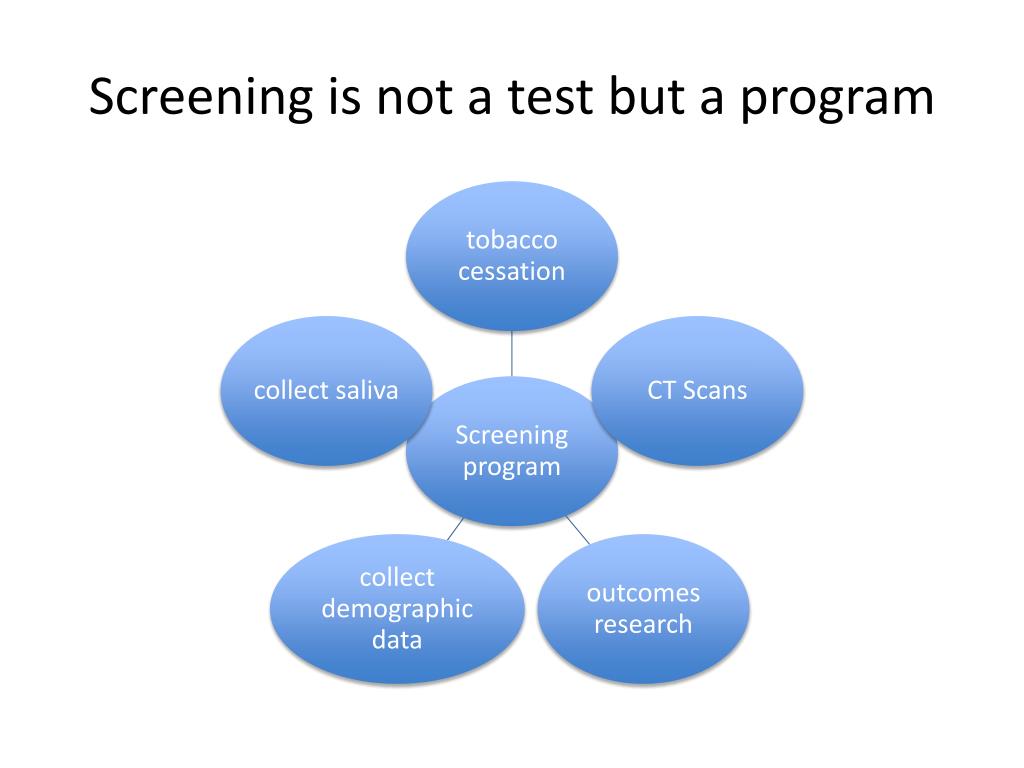 Screening is not a test but a program

tobacco cessation

collect saliva

CT Scans

Screening program

collect demographic data

outcomes research